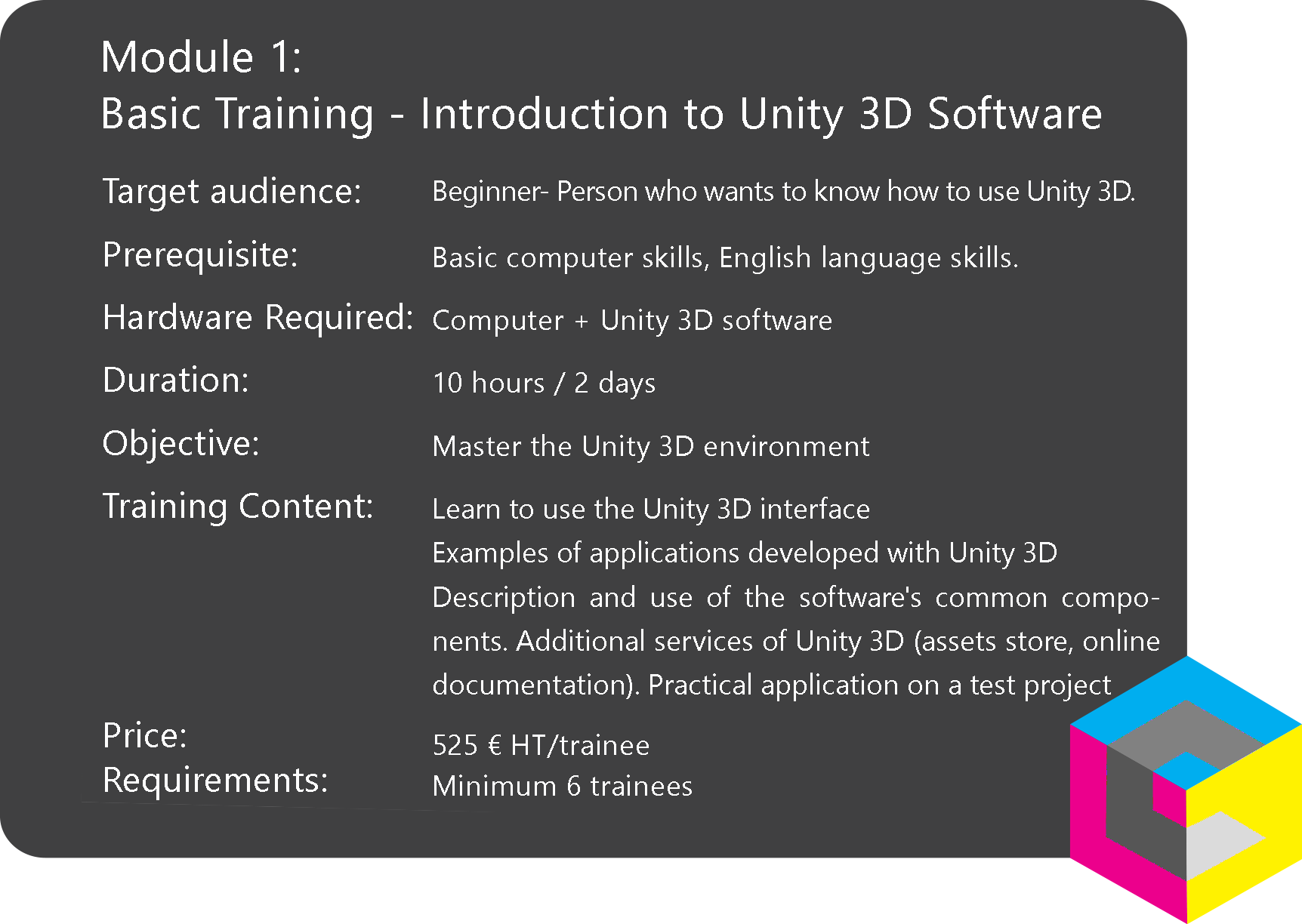 Module 1:
Basic Training - Introduction to Unity 3D Software

Target audience: Beginner- Person who wants to know how to use Unity 3D.

Prerequisite: Basic computer skills, English language skills.

Hardware Required: Computer + Unity 3D software

Duration: 10 hours / 2 days

Objective: Master the Unity 3D environment

Training Content: Learn to use the Unity 3D interface
Examples of applications developed with Unity 3D
Description and use of the software's common components. Additional services of Unity 3D (assets store, online documentation). Practical application on a test project

Price: 525 € HT/trainee
Requirements: Minimum 6 trainees